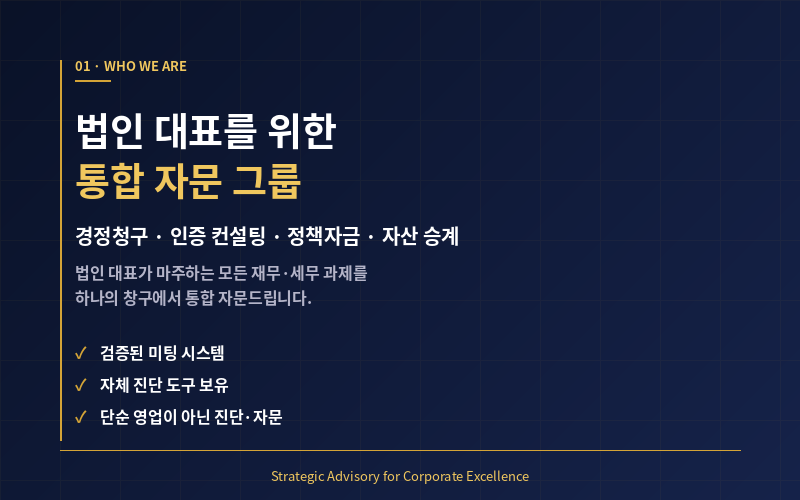 01 · WHO WE ARE

법인 대표를 위한
통합 자문 그룹

경정청구 · 인증 컨설팅 · 정책자금 · 자산 승계

법인 대표가 마주하는 모든 재무·세무 과제를 하나의 창구에서 통합 자문드립니다.

✓ 검증된 미팅 시스템
✓ 자체 진단 도구 보유
✓ 단순 영업이 아닌 진단·자문

Strategic Advisory for Corporate Excellence